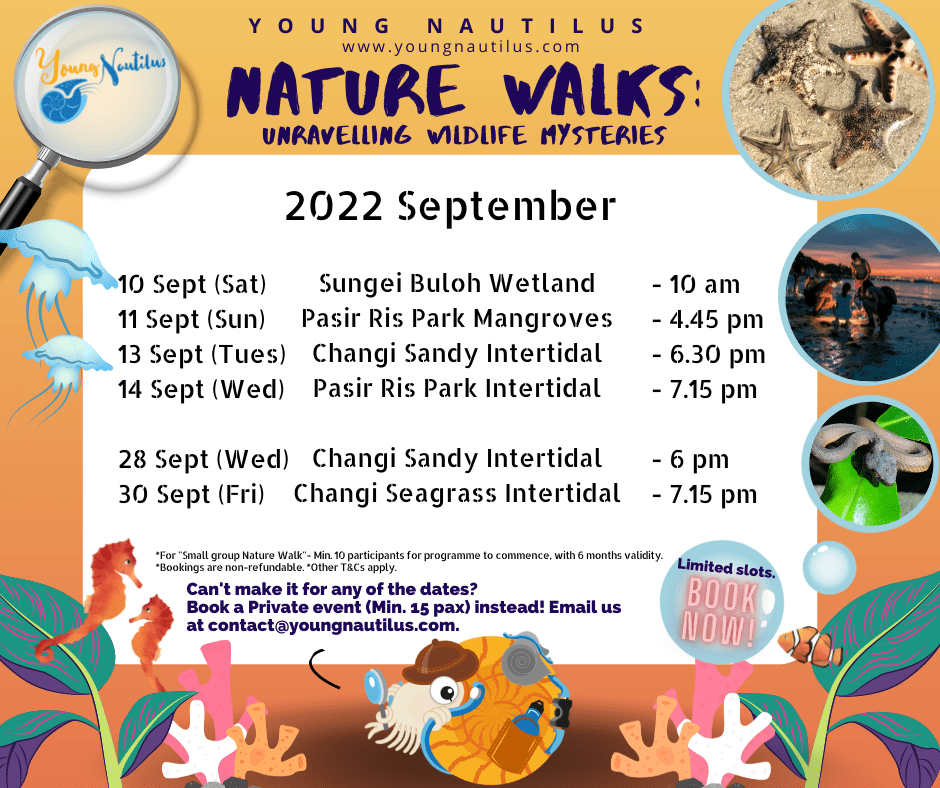 Young Nautilus

YOUNG NAUTILUS
www.youngnautilus.com

NATURE WALKS:
UNRAVELLING WILDLIFE MYSTERIES

2022 September

| | | |
|---|---|---|
| 10 Sept (Sat) | Sungei Buloh Wetland | - 10 am |
| 11 Sept (Sun) | Pasir Ris Park Mangroves | - 4.45 pm |
| 13 Sept (Tues) | Changi Sandy Intertidal | - 6.30 pm |
| 14 Sept (Wed) | Pasir Ris Park Intertidal | - 7.15 pm |
| 28 Sept (Wed) | Changi Sandy Intertidal | - 6 pm |
| 30 Sept (Fri) | Changi Seagrass Intertidal | - 7.15 pm |

*For "Small group Nature Walk"- Min. 10 participants for programme to commence, with 6 months validity. *Bookings are non-refundable. *Other T&Cs apply.

Can't make it for any of the dates? Book a Private event (Min. 15 pax) instead! Email us at contact@youngnautilus.com.

Limited slots.
BOOK NOW!